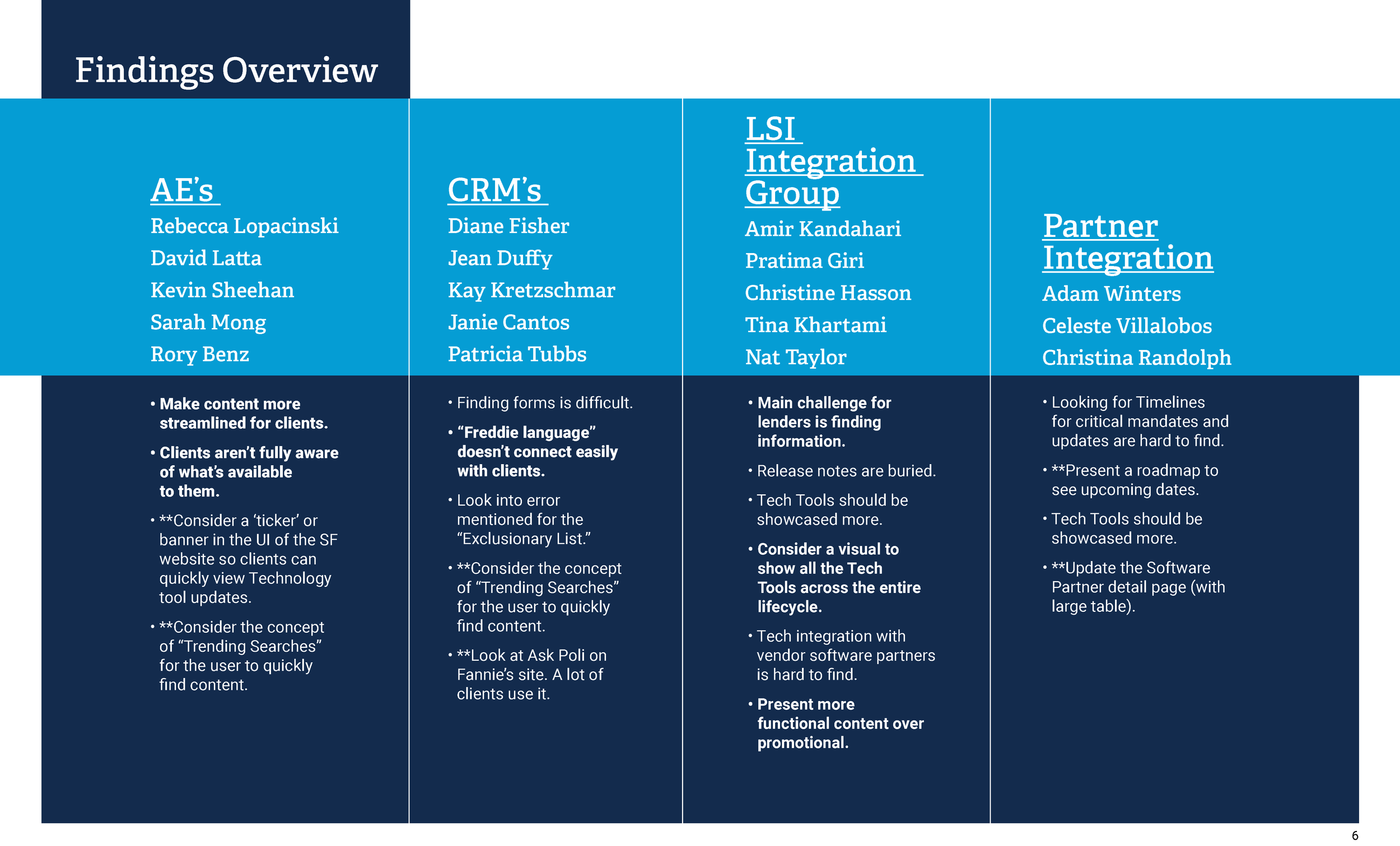 Findings Overview

AE's

Rebecca Lopacinski
David Latta
Kevin Sheehan
Sarah Mong
Rory Benz

• Make content more streamlined for clients.
• Clients aren't fully aware of what's available to them.
• **Consider a 'ticker' or banner in the UI of the SF website so clients can quickly view Technology tool updates.
• **Consider the concept of "Trending Searches" for the user to quickly find content.

CRM's

Diane Fisher
Jean Duffy
Kay Kretzschmar
Janie Cantos
Patricia Tubbs

• Finding forms is difficult.
• "Freddie language" doesn't connect easily with clients.
• Look into error mentioned for the "Exclusionary List."
• **Consider the concept of "Trending Searches" for the user to quickly find content.
• **Look at Ask Poli on Fannie's site. A lot of clients use it.

LSI Integration Group

Amir Kandahari
Pratima Giri
Christine Hasson
Tina Khartami
Nat Taylor

• Main challenge for lenders is finding information.
• Release notes are buried.
• Tech Tools should be showcased more.
• Consider a visual to show all the Tech Tools across the entire lifecycle.
• Tech integration with vendor software partners is hard to find.
• Present more functional content over promotional.

Partner Integration

Adam Winters
Celeste Villalobos
Christina Randolph

• Looking for Timelines for critical mandates and updates are hard to find.
• **Present a roadmap to see upcoming dates.
• Tech Tools should be showcased more.
• **Update the Software Partner detail page (with large table).

6